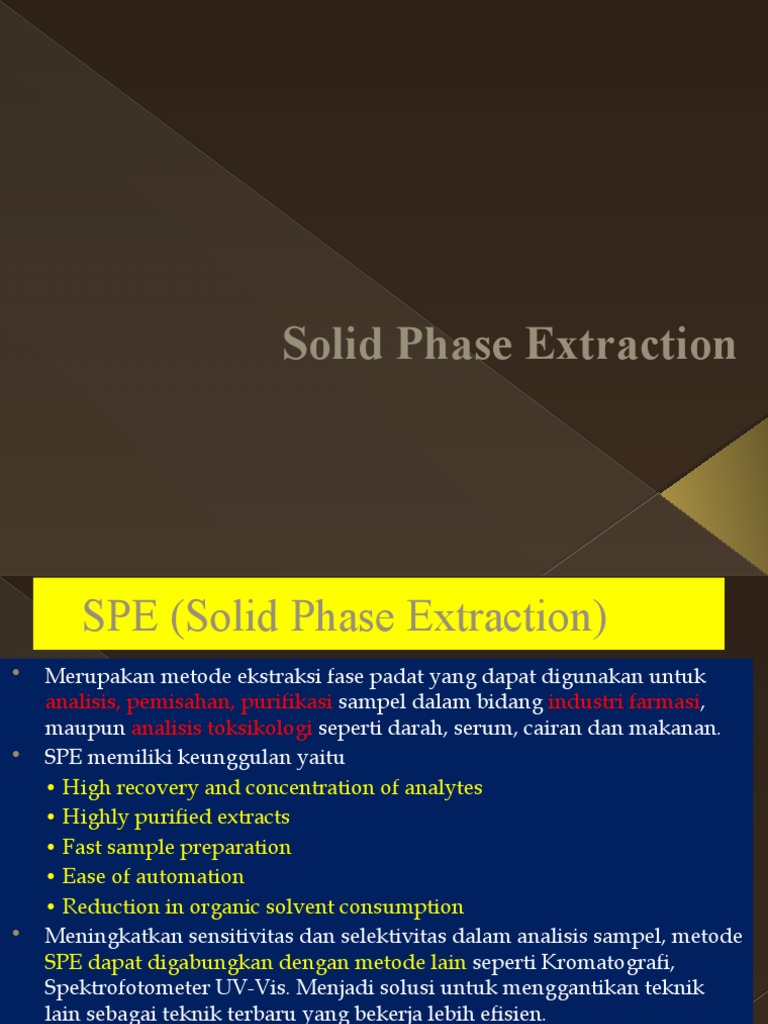 Solid Phase Extraction

SPE (Solid Phase Extraction)

• Merupakan metode ekstraksi fase padat yang dapat digunakan untuk analisis, pemisahan, purifikasi sampel dalam bidang industri farmasi, maupun analisis toksikologi seperti darah, serum, cairan dan makanan.
• SPE memiliki keunggulan yaitu
• High recovery and concentration of analytes
• Highly purified extracts
• Fast sample preparation
• Ease of automation
• Reduction in organic solvent consumption
• Meningkatkan sensitivitas dan selektivitas dalam analisis sampel, metode SPE dapat digabungkan dengan metode lain seperti Kromatografi, Spektrofotometer UV-Vis. Menjadi solusi untuk menggantikan teknik lain sebagai teknik terbaru yang bekerja lebih efisien.